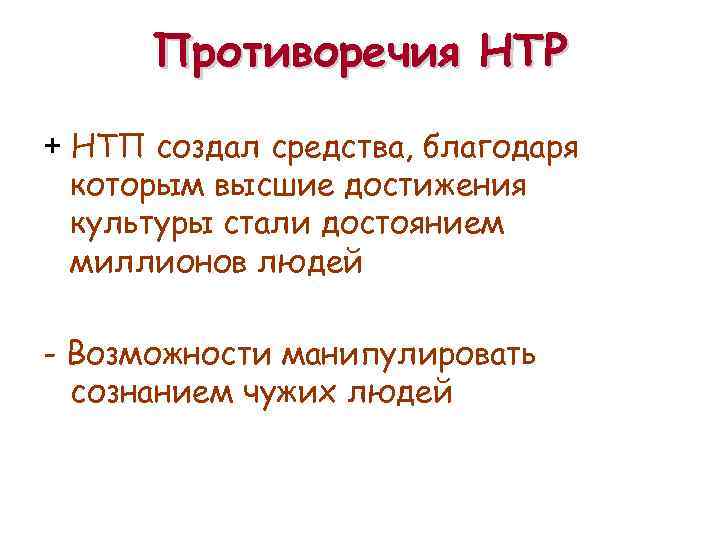 Противоречия НТР

+ НТП создал средства, благодаря которым высшие достижения культуры стали достоянием миллионов людей

- Возможности манипулировать сознанием чужих людей